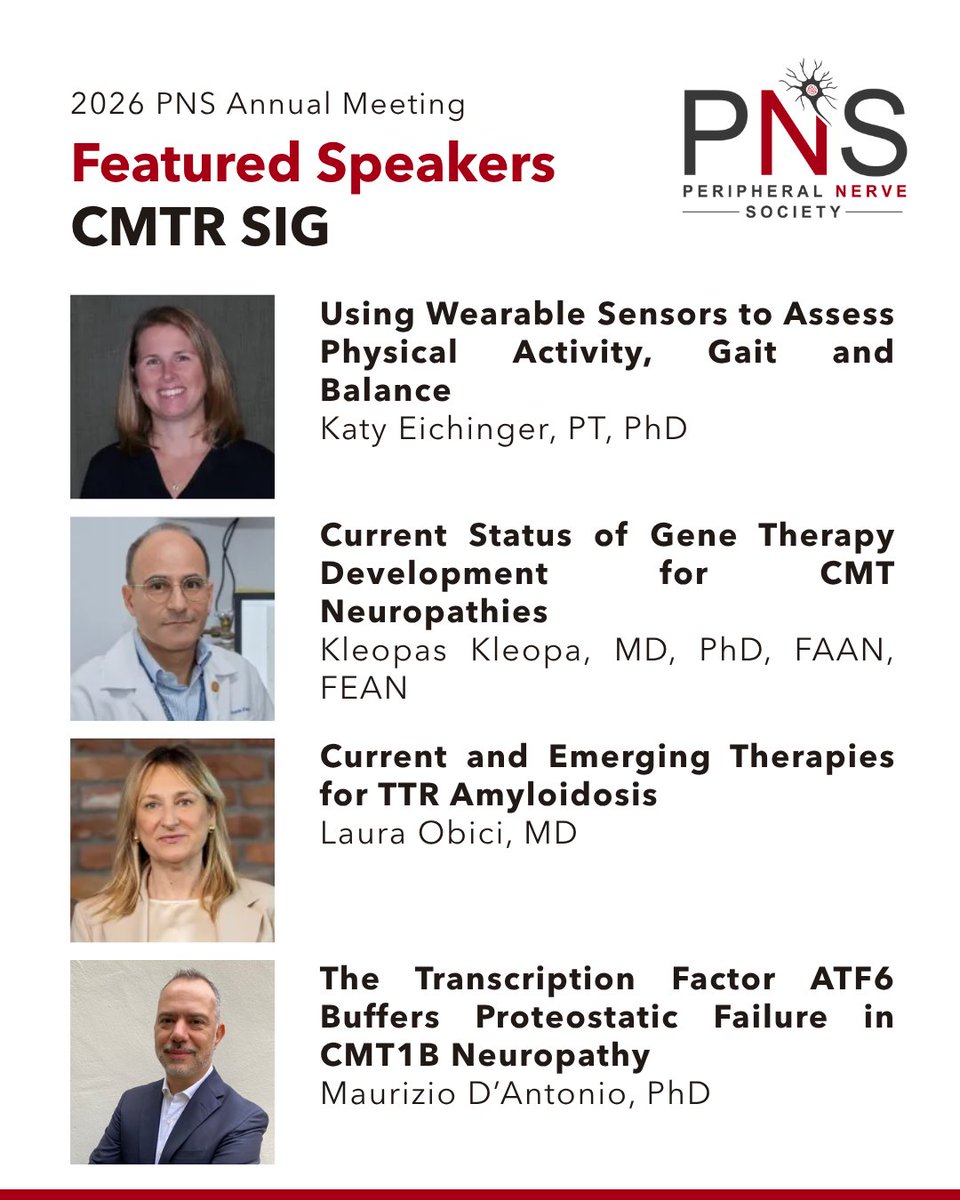 2026 PNS Annual Meeting
Featured Speakers
CMTR SIG

PNS
PERIPHERAL NERVE
SOCIETY

Using Wearable Sensors to Assess Physical Activity, Gait and Balance
Katy Eichinger, PT, PhD

Current Status of Gene Therapy Development for CMT Neuropathies
Kleopas Kleopa, MD, PhD, FAAN, FEAN

Current and Emerging Therapies for TTR Amyloidosis
Laura Obici, MD

The Transcription Factor ATF6 Buffers Proteostatic Failure in CMT1B Neuropathy
Maurizio D'Antonio, PhD